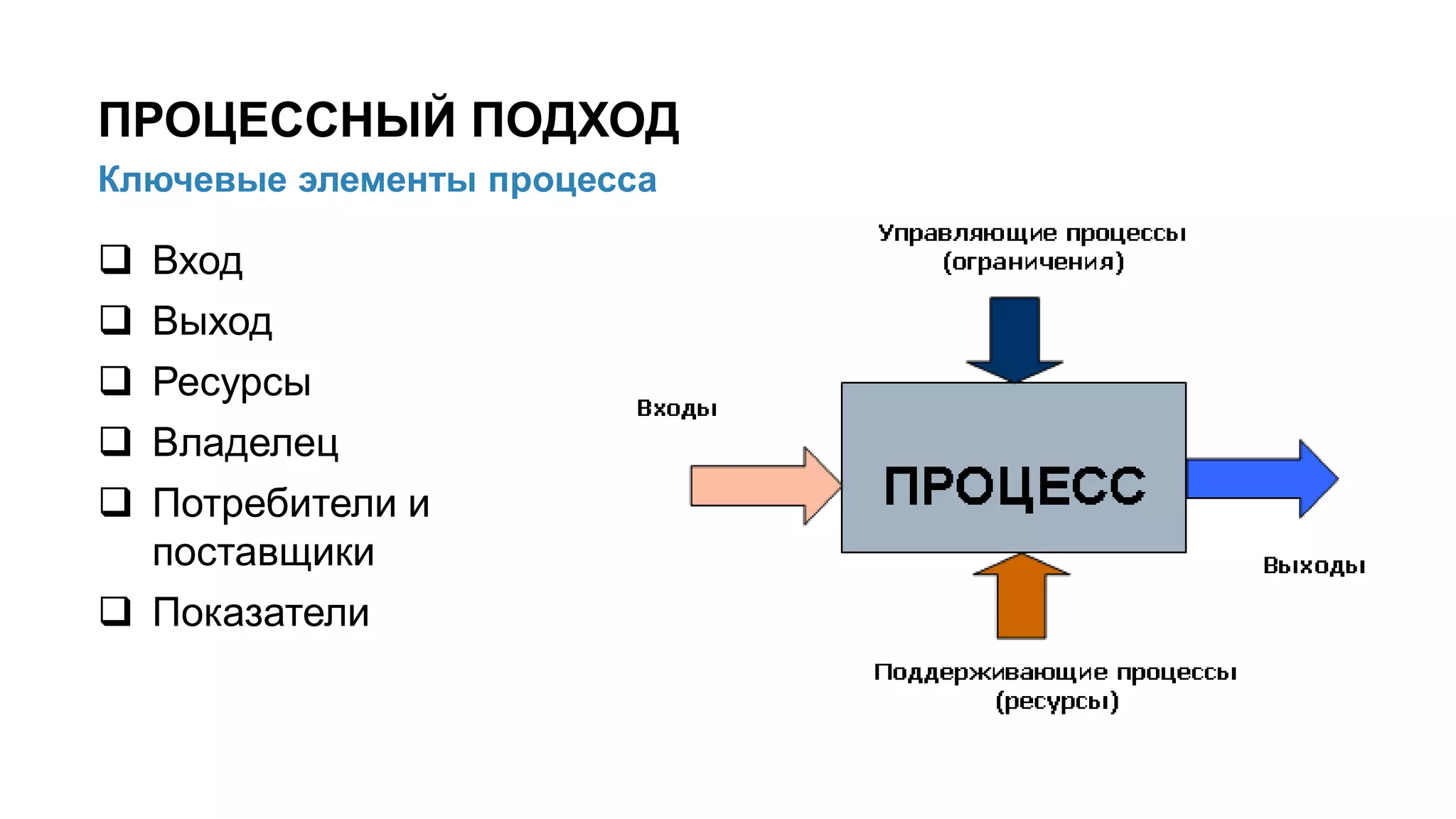 ПРОЦЕССНЫЙ ПОДХОД

Ключевые элементы процесса

❑ Вход
❑ Выход
❑ Ресурсы
❑ Владелец
❑ Потребители и поставщики
❑ Показатели

Управляющие процессы (ограничения)

Входы

ПРОЦЕСС

Выходы

Поддерживающие процессы (ресурсы)